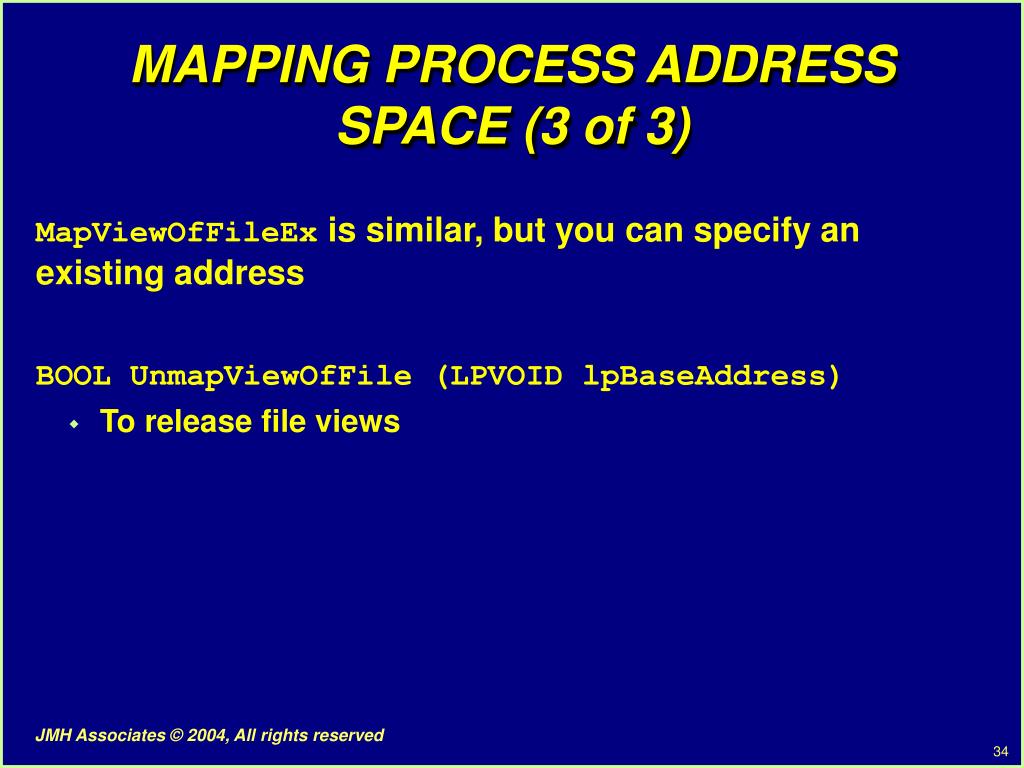 MAPPING PROCESS ADDRESS SPACE (3 of 3)

MapViewOfFileEx is similar, but you can specify an existing address

BOOL UnmapViewOfFile (LPVOID lpBaseAddress)

To release file views

JMH Associates © 2004, All rights reserved

34